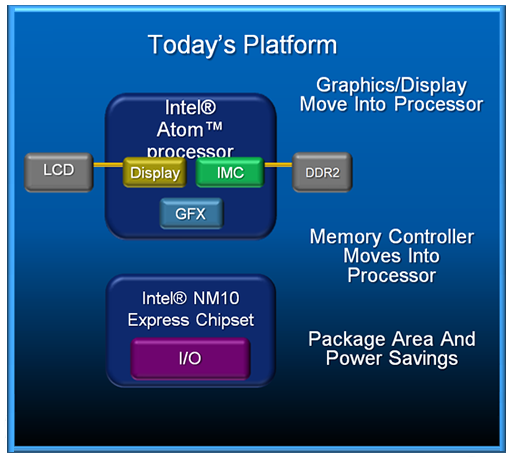 Today's Platform

Graphics/Display Move Into Processor

Intel® Atom™ processor

LCD

Display

IMC

DDR2

GFX

Memory Controller Moves Into Processor

Intel® NM10 Express Chipset

I/O

Package Area And Power Savings